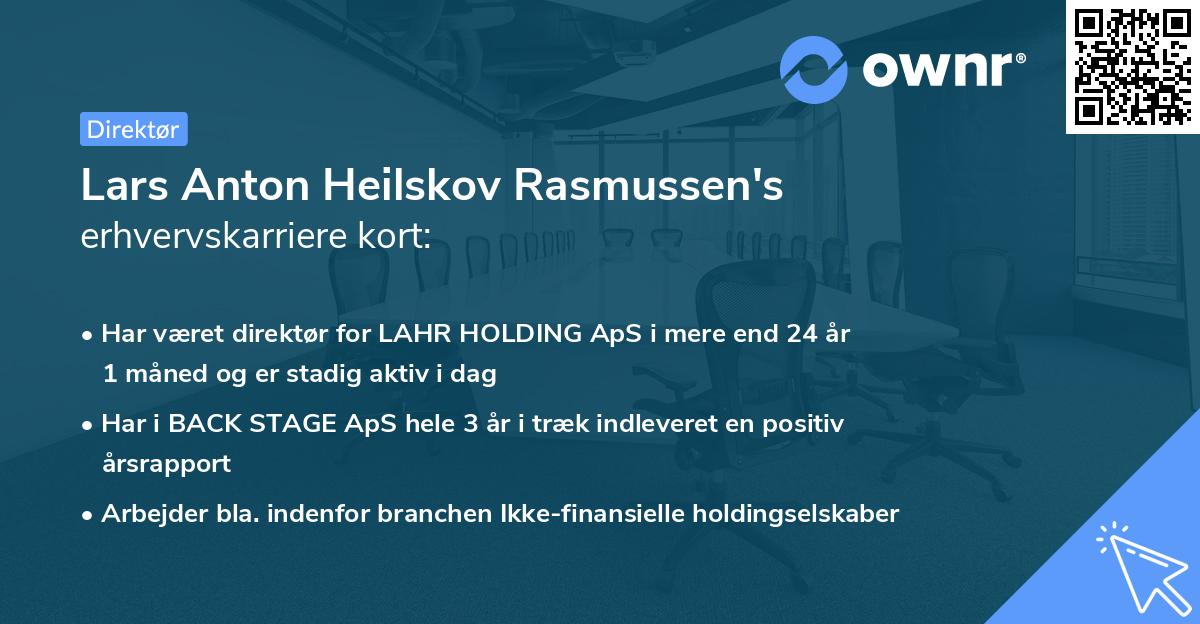 ownr®

Direktør

Lars Anton Heilskov Rasmussen's erhvervskarriere kort:

• Har været direktør for LAHR HOLDING ApS i mere end 24 år 1 måned og er stadig aktiv i dag

• Har i BACK STAGE ApS hele 3 år i træk indleveret en positiv årsrapport

• Arbejder bla. indenfor branchen Ikke-finansielle holdingselskaber